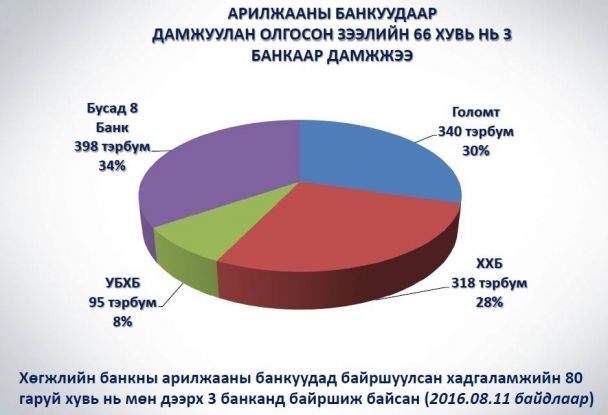 АРИЛЖААНЫ БАНКУУДААР ДАМЖУУЛАН ОЛГОСОН ЗЭЭЛИЙН 66 ХУВЬ НЬ 3 БАНКААР ДАМЖЖЭЭ

Бусад 8 Банк 398 тэрбум 34%

Голомт 340 тэрбум 30%

ХХБ 318 тэрбум 28%

УБХБ 95 тэрбум 8%

Хөгжлийн банкны арилжааны банкуудад байршуулсан хадгаламжийн 80 гаруй хувь нь мөн дээрх 3 банканд байршиж байсан (2016.08.11 байдлаар)